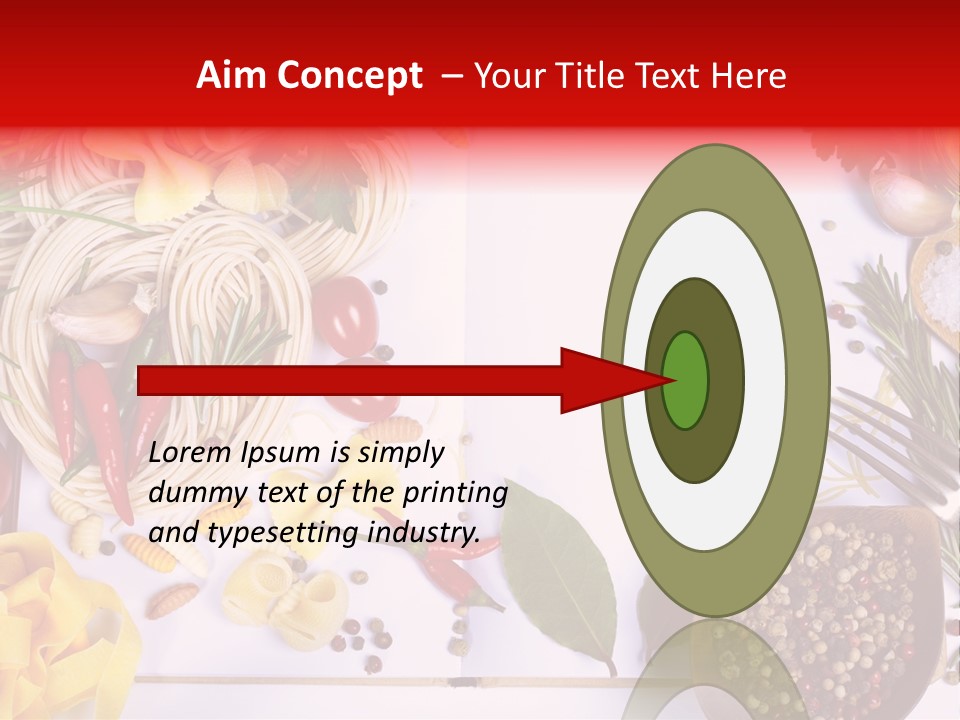 Aim Concept – Your Title Text Here

Lorem Ipsum is simply dummy text of the printing and typesetting industry.